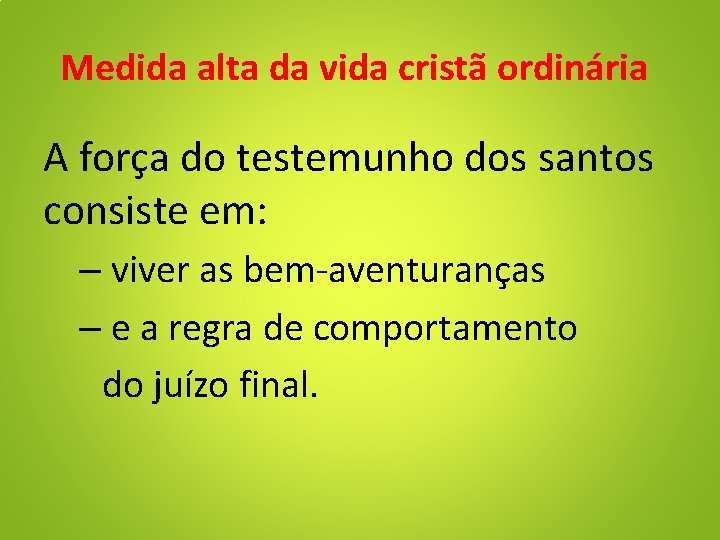 Medida alta da vida cristã ordinária

A força do testemunho dos santos consiste em:

– viver as bem-aventuranças

– e a regra de comportamento do juízo final.